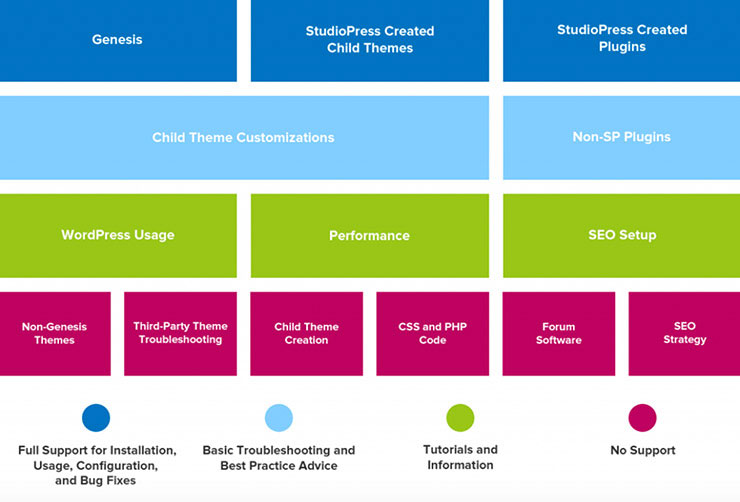 Genesis

StudioPress Created Child Themes

StudioPress Created Plugins

Child Theme Customizations

Non-SP Plugins

WordPress Usage

Performance

SEO Setup

Non-Genesis Themes

Third-Party Theme Troubleshooting

Child Theme Creation

CSS and PHP Code

Forum Software

SEO Strategy

Full Support for Installation, Usage, Configuration, and Bug Fixes

Basic Troubleshooting and Best Practice Advice

Tutorials and Information

No Support